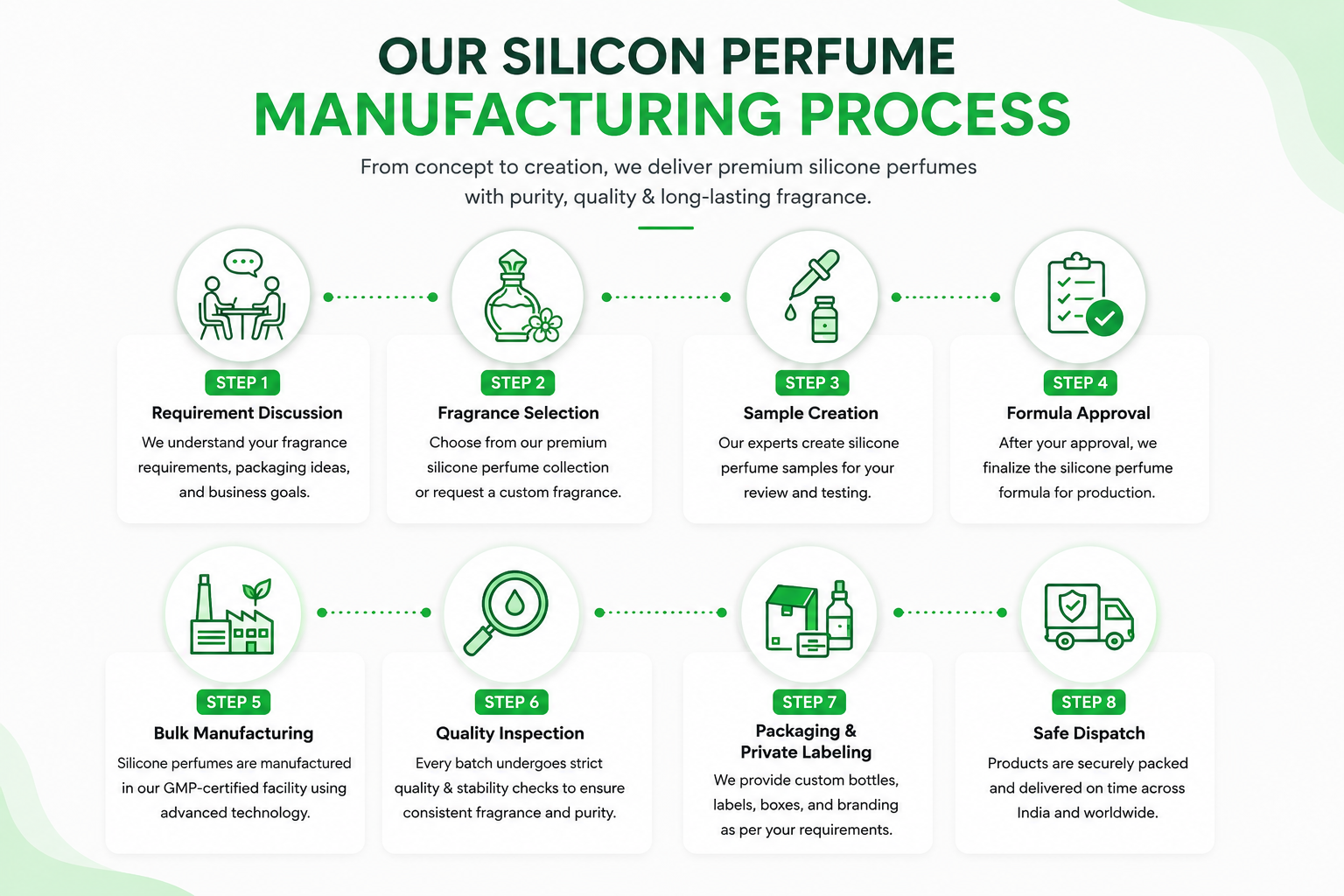 OUR SILICON PERFUME
MANUFACTURING PROCESS

From concept to creation, we deliver premium silicone perfumes with purity, quality & long-lasting fragrance.

STEP 1
Requirement Discussion
We understand your fragrance requirements, packaging ideas, and business goals.

STEP 2
Fragrance Selection
Choose from our premium silicone perfume collection or request a custom fragrance.

STEP 3
Sample Creation
Our experts create silicone perfume samples for your review and testing.

STEP 4
Formula Approval
After your approval, we finalize the silicone perfume formula for production.

STEP 5
Bulk Manufacturing
Silicone perfumes are manufactured in our GMP-certified facility using advanced technology.

STEP 6
Quality Inspection
Every batch undergoes strict quality & stability checks to ensure consistent fragrance and purity.

STEP 7
Packaging & Private Labeling
We provide custom bottles, labels, boxes, and branding as per your requirements.

STEP 8
Safe Dispatch
Products are securely packed and delivered on time across India and worldwide.